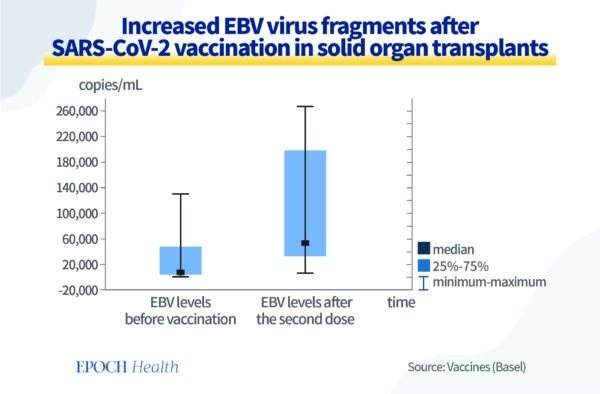 Increased EBV virus fragments after SARS-CoV-2 vaccination in solid organ transplants

copies/mL

260,000
220,000
180,000
140,000
100,000
60,000
20,000
-20,000

EBV levels before vaccination

EBV levels after the second dose

time

median
25%-75%
minimum-maximum

EPOCH Health

Source: Vaccines (Basel)